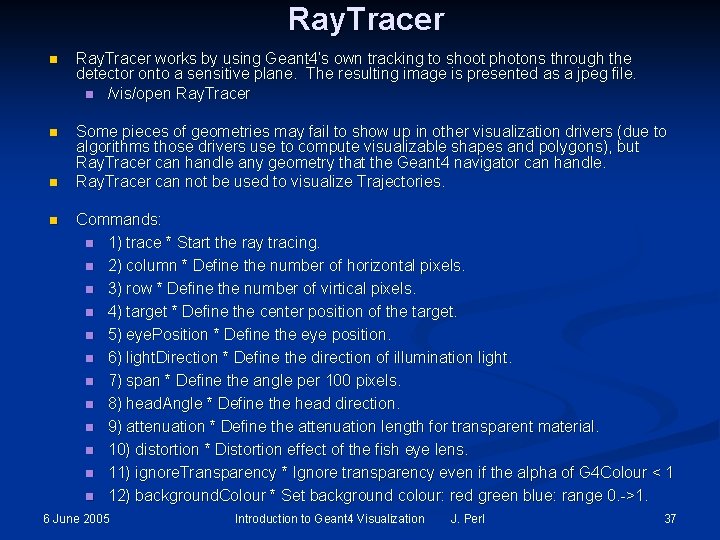 RayTracer

• RayTracer works by using Geant4's own tracking to shoot photons through the detector onto a sensitive plane. The resulting image is presented as a jpeg file.
  • /vis/open RayTracer

• Some pieces of geometries may fail to show up in other visualization drivers (due to algorithms those drivers use to compute visualizable shapes and polygons), but RayTracer can handle any geometry that the Geant4 navigator can handle.
• RayTracer can not be used to visualize Trajectories.

• Commands:
  • 1) trace * Start the ray tracing.
  • 2) column * Define the number of horizontal pixels.
  • 3) row * Define the number of virtical pixels.
  • 4) target * Define the center position of the target.
  • 5) eyePosition * Define the eye position.
  • 6) lightDirection * Define the direction of illumination light.
  • 7) span * Define the angle per 100 pixels.
  • 8) headAngle * Define the head direction.
  • 9) attenuation * Define the attenuation length for transparent material.
  • 10) distortion * Distortion effect of the fish eye lens.
  • 11) ignoreTransparency * Ignore transparency even if the alpha of G4Colour < 1
  • 12) backgroundColour * Set background colour: red green blue: range 0.->1.

6 June 2005 Introduction to Geant4 Visualization J. Perl 37